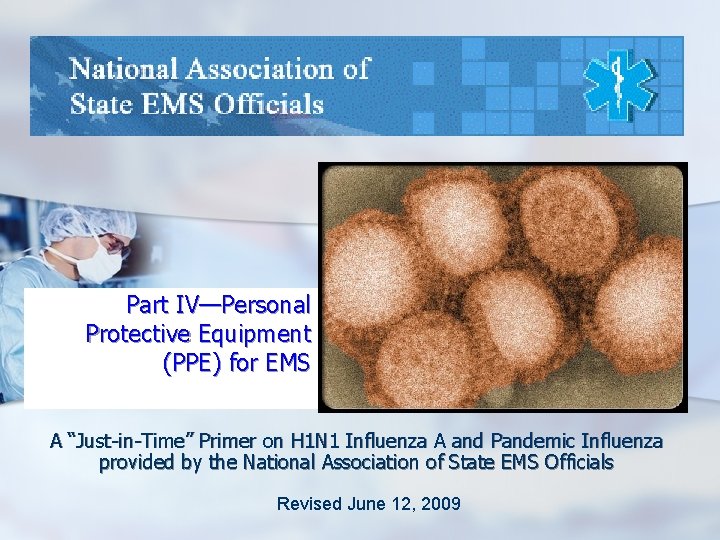 National Association of State EMS Officials

Part IV—Personal Protective Equipment (PPE) for EMS

A "Just-in-Time" Primer on H1N1 Influenza A and Pandemic Influenza provided by the National Association of State EMS Officials

Revised June 12, 2009